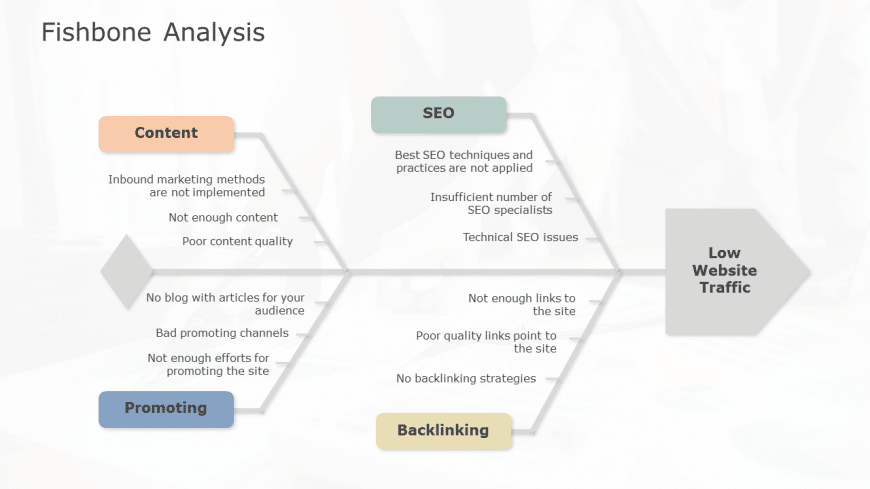 Fishbone Analysis

Content

Inbound marketing methods are not implemented

Not enough content

Poor content quality

SEO

Best SEO techniques and practices are not applied

Insufficient number of SEO specialists

Technical SEO issues

Low Website Traffic

No blog with articles for your audience

Bad promoting channels

Not enough efforts for promoting the site

Promoting

Not enough links to the site

Poor quality links point to the site

No backlinking strategies

Backlinking